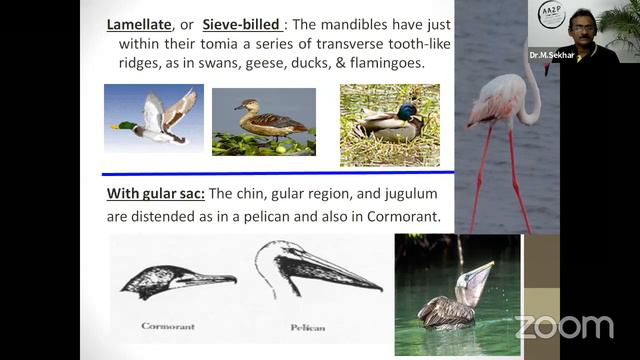 Lamellate, or Sieve-billed : The mandibles have just within their tomia a series of transverse tooth-like ridges, as in swans, geese, ducks, & flamingoes.

With gular sac: The chin, gular region, and jugulum are distended as in a pelican and also in Cormorant.

Cormorant

Pelican

AA2P

Dr.M.Sekhar

zoom